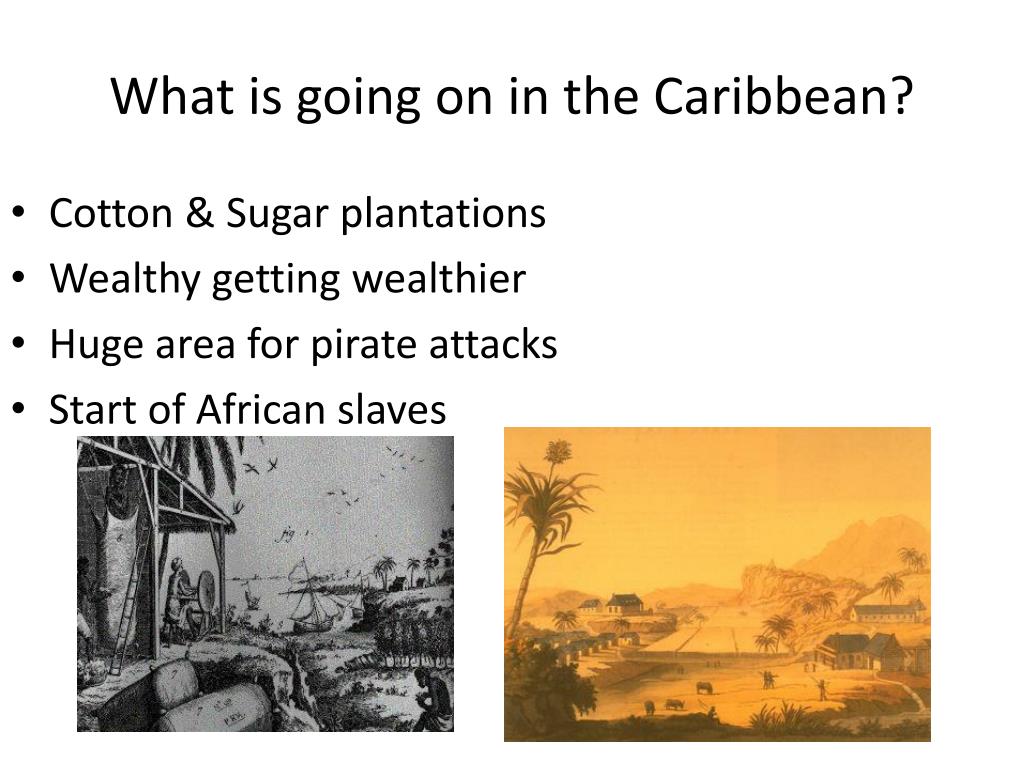 What is going on in the Caribbean?

• Cotton & Sugar plantations
• Wealthy getting wealthier
• Huge area for pirate attacks
• Start of African slaves